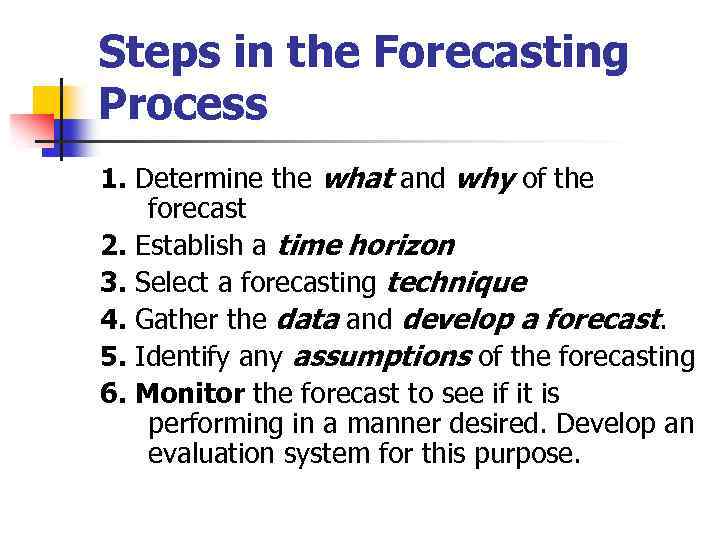 Steps in the Forecasting Process

1. Determine the what and why of the forecast

2. Establish a time horizon

3. Select a forecasting technique

4. Gather the data and develop a forecast.

5. Identify any assumptions of the forecasting

6. Monitor the forecast to see if it is performing in a manner desired. Develop an evaluation system for this purpose.